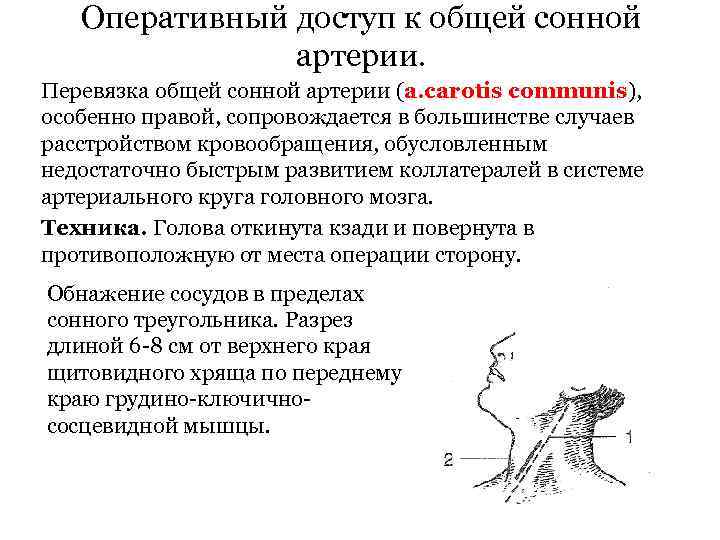 Оперативный доступ к общей сонной артерии.

Перевязка общей сонной артерии (a.carotis communis), особенно правой, сопровождается в большинстве случаев расстройством кровообращения, обусловленным недостаточно быстрым развитием коллатералей в системе артериального круга головного мозга.

Техника. Голова откинута кзади и повернута в противоположную от места операции сторону.

Обнажение сосудов в пределах сонного треугольника. Разрез длиной 6-8 см от верхнего края щитовидного хряща по переднему краю грудино-ключично-сосцевидной мышцы.

1

2